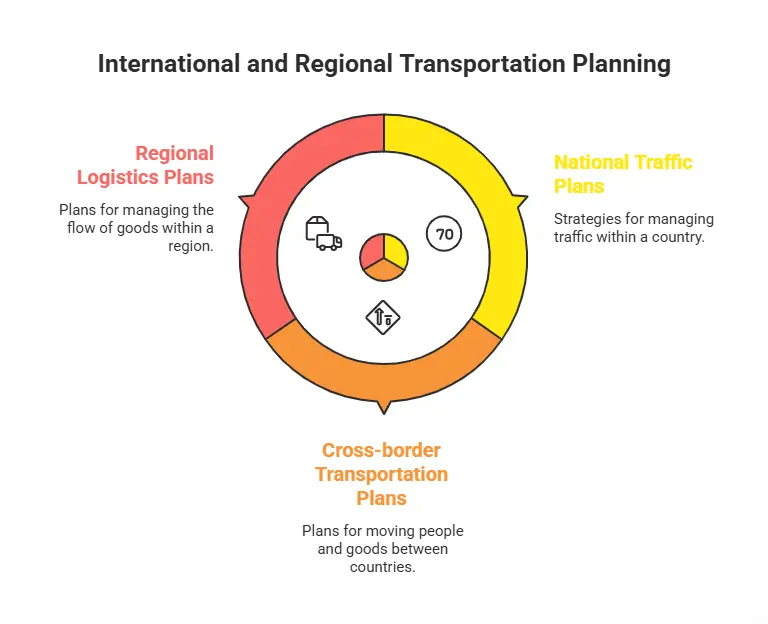 International and Regional Transportation Planning

Regional Logistics Plans

Plans for managing the flow of goods within a region.

70

National Traffic Plans

Strategies for managing traffic within a country.

Cross-border Transportation Plans

Plans for moving people and goods between countries.